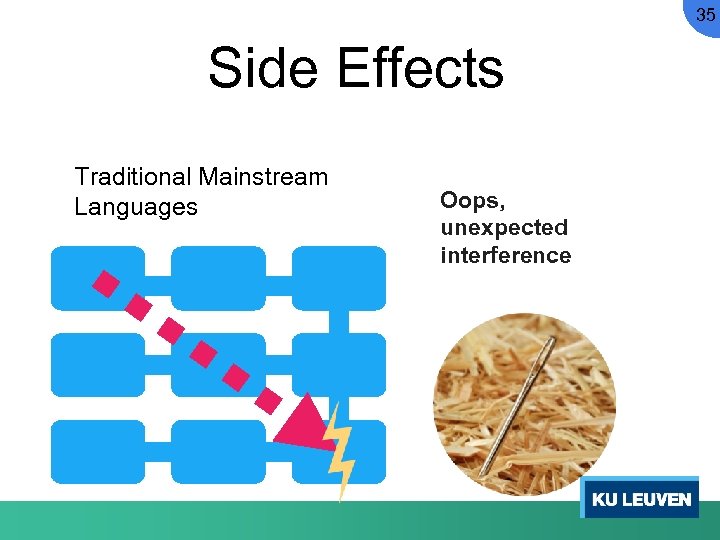 35

Side Effects

Traditional Mainstream Languages

Oops, unexpected interference

KU LEUVEN